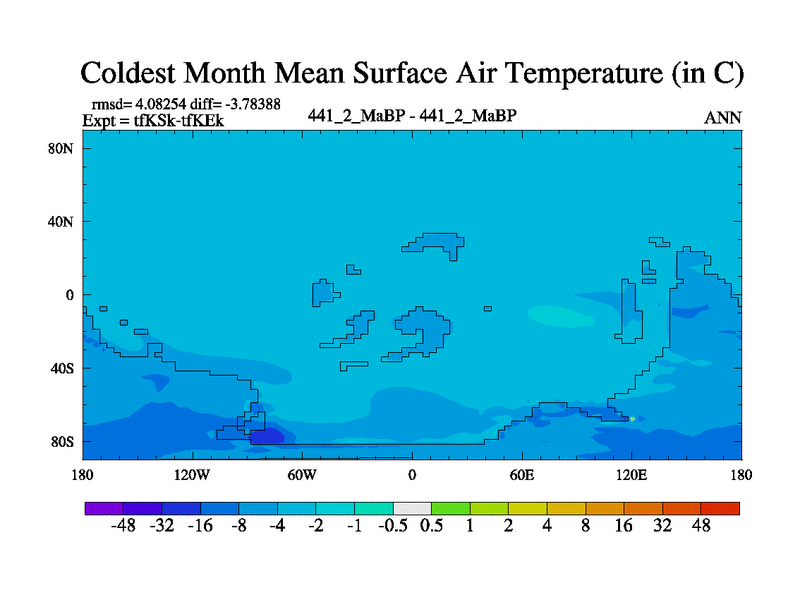 Coldest Month Mean Surface Air Temperature (in C)

rmsd= 4.08254 diff= -3.78388
Expt = tfKSk-tfKEk

441_2_MaBP - 441_2_MaBP

ANN

80N
40N
0
40S
80S

180 120W 60W 0 60E 120E 180

-48 -32 -16 -8 -4 -2 -1 -0.5 0.5 1 2 4 8 16 32 48